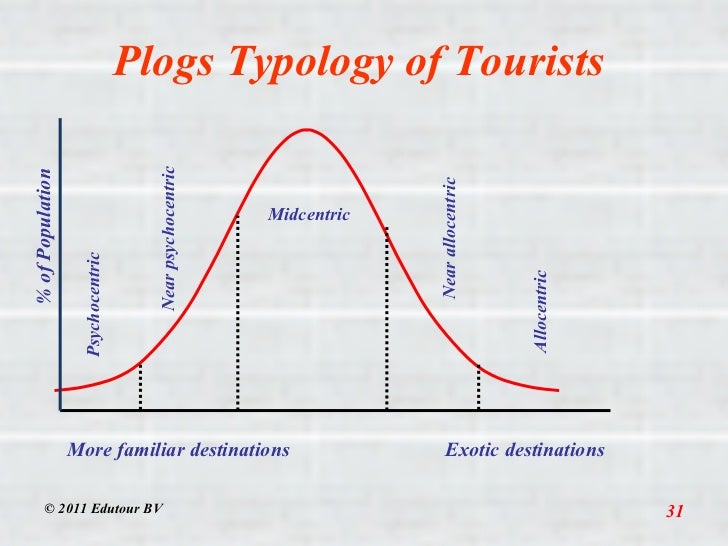 Plogs Typology of Tourists

% of Population

Psychocentric

Near psychocentric

Midcentric

Near allocentric

Allocentric

More familiar destinations

Exotic destinations

© 2011 Edutour BV

31